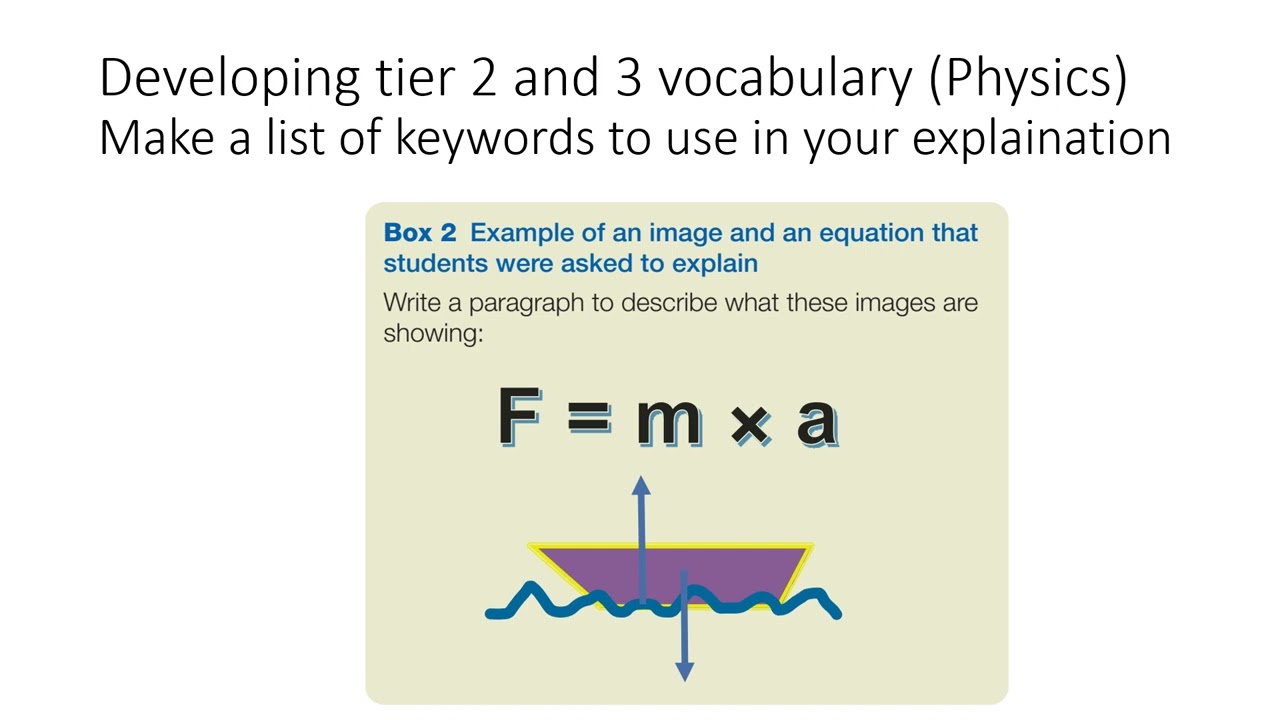 Developing tier 2 and 3 vocabulary (Physics)
Make a list of keywords to use in your explaination

Box 2 Example of an image and an equation that students were asked to explain

Write a paragraph to describe what these images are showing:

$F = m \times a$